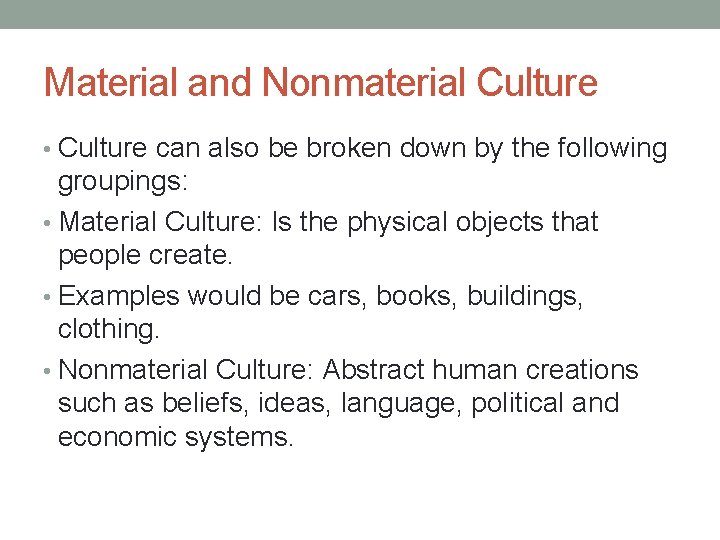 Material and Nonmaterial Culture

• Culture can also be broken down by the following groupings:
• Material Culture: Is the physical objects that people create.
• Examples would be cars, books, buildings, clothing.
• Nonmaterial Culture: Abstract human creations such as beliefs, ideas, language, political and economic systems.